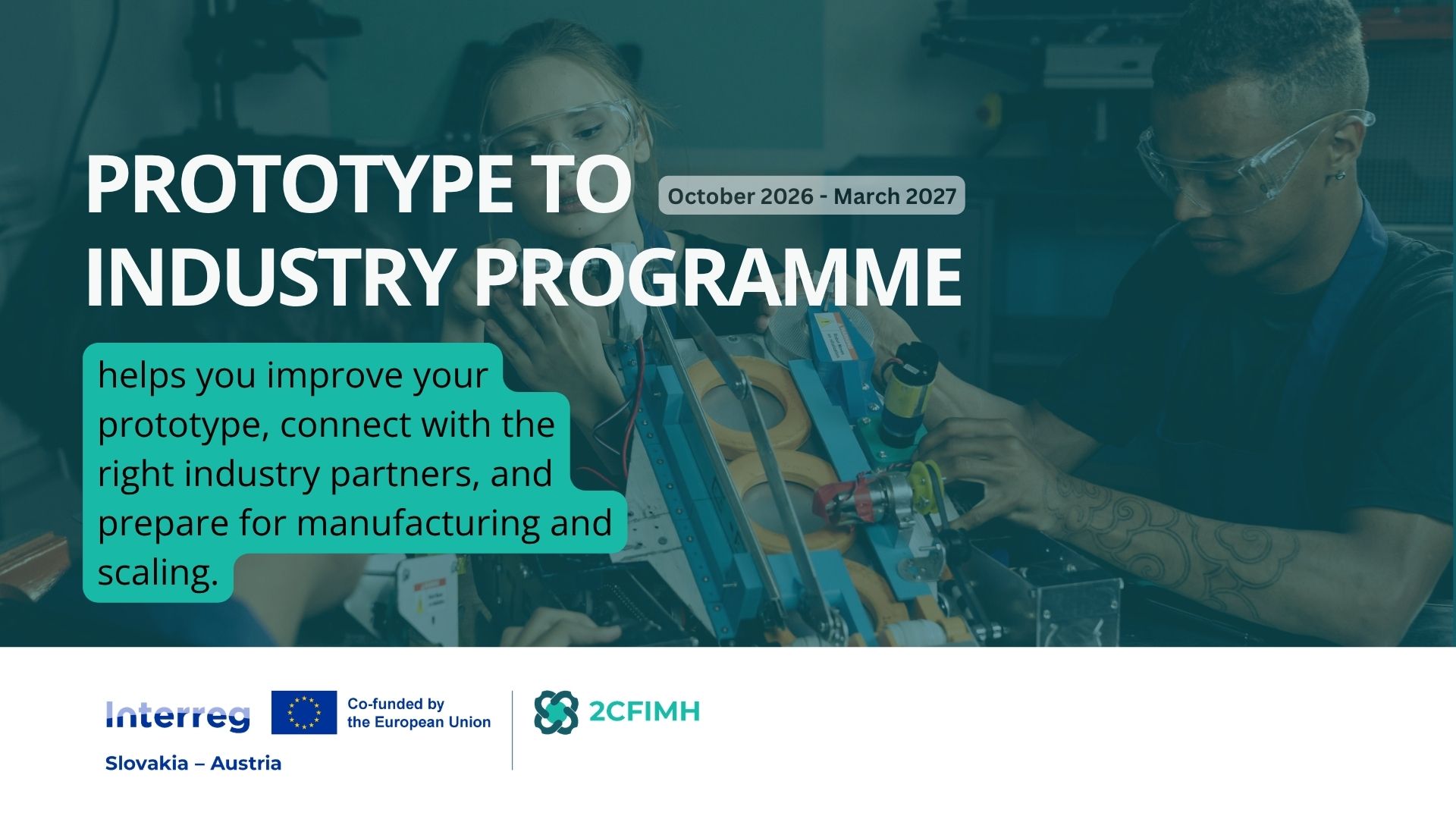 PROTOTYPE TO INDUSTRY PROGRAMME

October 2026 - March 2027

helps you improve your prototype, connect with the right industry partners, and prepare for manufacturing and scaling.

Interreg

Co-funded by the European Union

Slovakia – Austria

2CFIMH